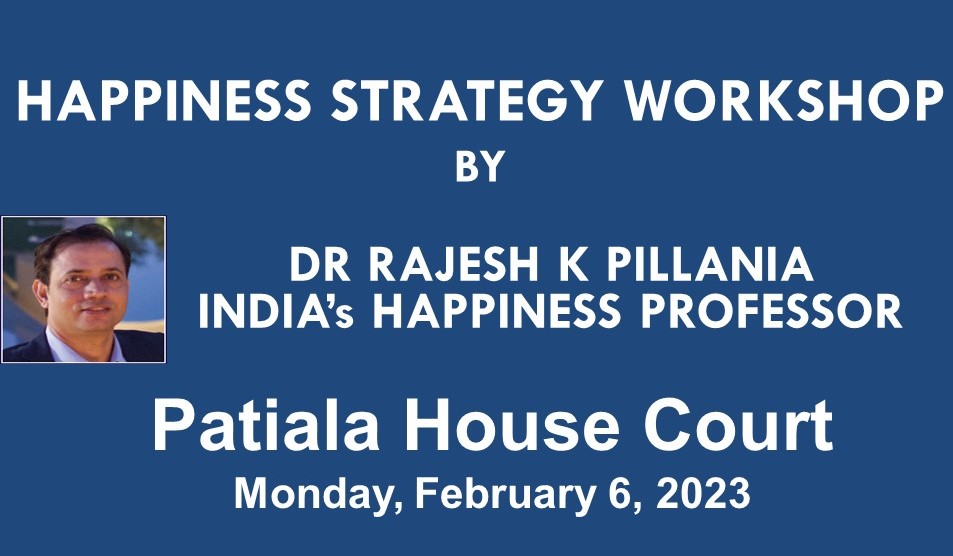 HAPPINESS STRATEGY WORKSHOP
BY

DR RAJESH K PILLANIA
INDIA's HAPPINESS PROFESSOR

Patiala House Court
Monday, February 6, 2023